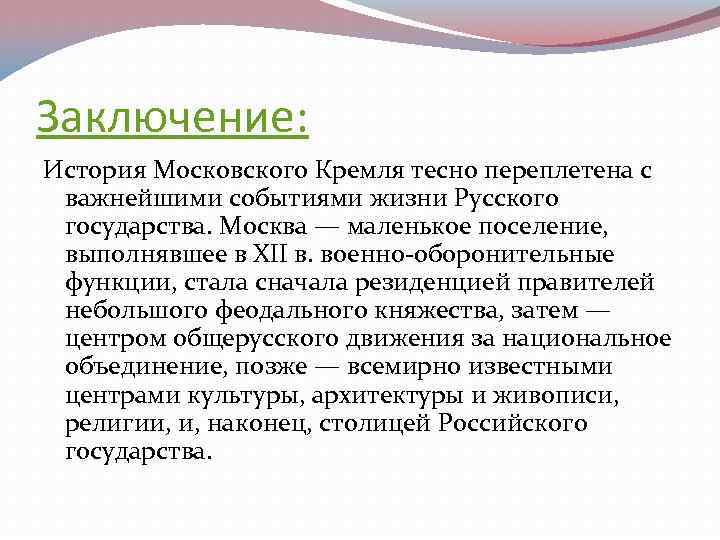 Заключение:

История Московского Кремля тесно переплетена с важнейшими событиями жизни Русского государства. Москва — маленькое поселение, выполнявшее в XII в. военно-оборонительные функции, стала сначала резиденцией правителей небольшого феодального княжества, затем — центром общерусского движения за национальное объединение, позже — всемирно известными центрами культуры, архитектуры и живописи, религии, и, наконец, столицей Российского государства.